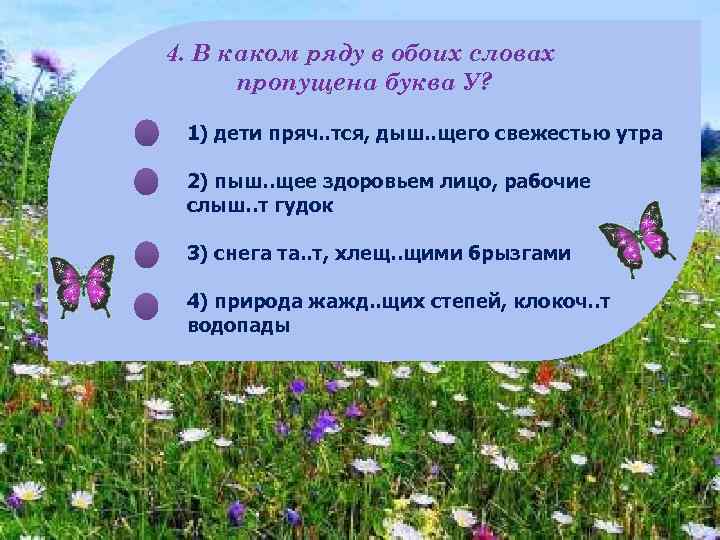 4. В каком ряду в обоих словах пропущена буква У?

1) дети пряч..тся, дыш..щего свежестью утра

2) пыш..щее здоровьем лицо, рабочие слыш..т гудок

3) снега та..т, хлещ..щими брызгами

4) природа жажд..щих степей, клокоч..т водопады